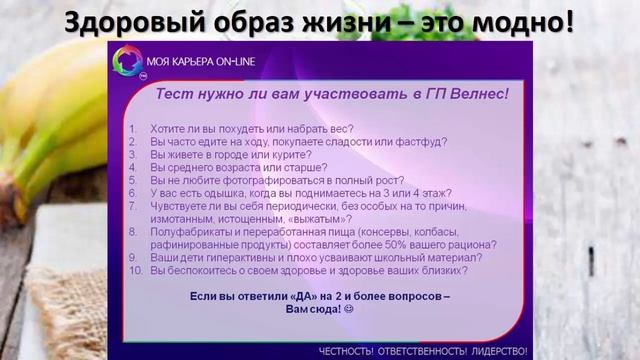 Здоровый образ жизни – это модно!

МОЯ КАРЬЕРА ON-LINE

Тест нужно ли вам участвовать в ГП Велнес!

1. Хотите ли вы похудеть или набрать вес?
2. Вы часто едите на ходу, покупаете сладости или фастфуд?
3. Вы живете в городе или курите?
4. Вы среднего возраста или старше?
5. Вы не любите фотографироваться в полный рост?
6. У вас есть одышка, когда вы поднимаетесь на 3 или 4 этаж?
7. Чувствуете ли вы себя периодически, без особых на то причин, измотанным, истощенным, «выжатым»?
8. Полуфабрикаты и переработанная пища (консервы, колбасы, рафинированные продукты) составляет более 50% вашего рациона?
9. Ваши дети гиперактивны и плохо усваивают школьный материал?
10. Вы беспокоитесь о своем здоровье и здоровье ваших близких?

Если вы ответили «ДА» на 2 и более вопросов – Вам сюда! ☺

ЧЕСТНОСТЬ! ОТВЕТСТВЕННОСТЬ! ЛИДЕРСТВО!